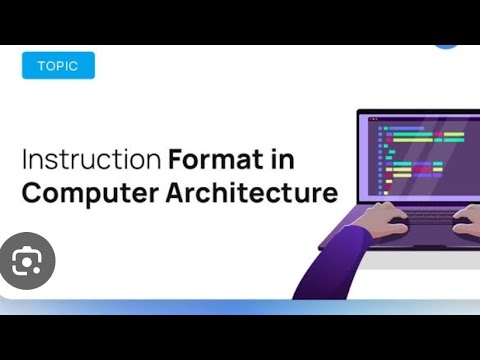 TOPIC

Instruction Format in Computer Architecture